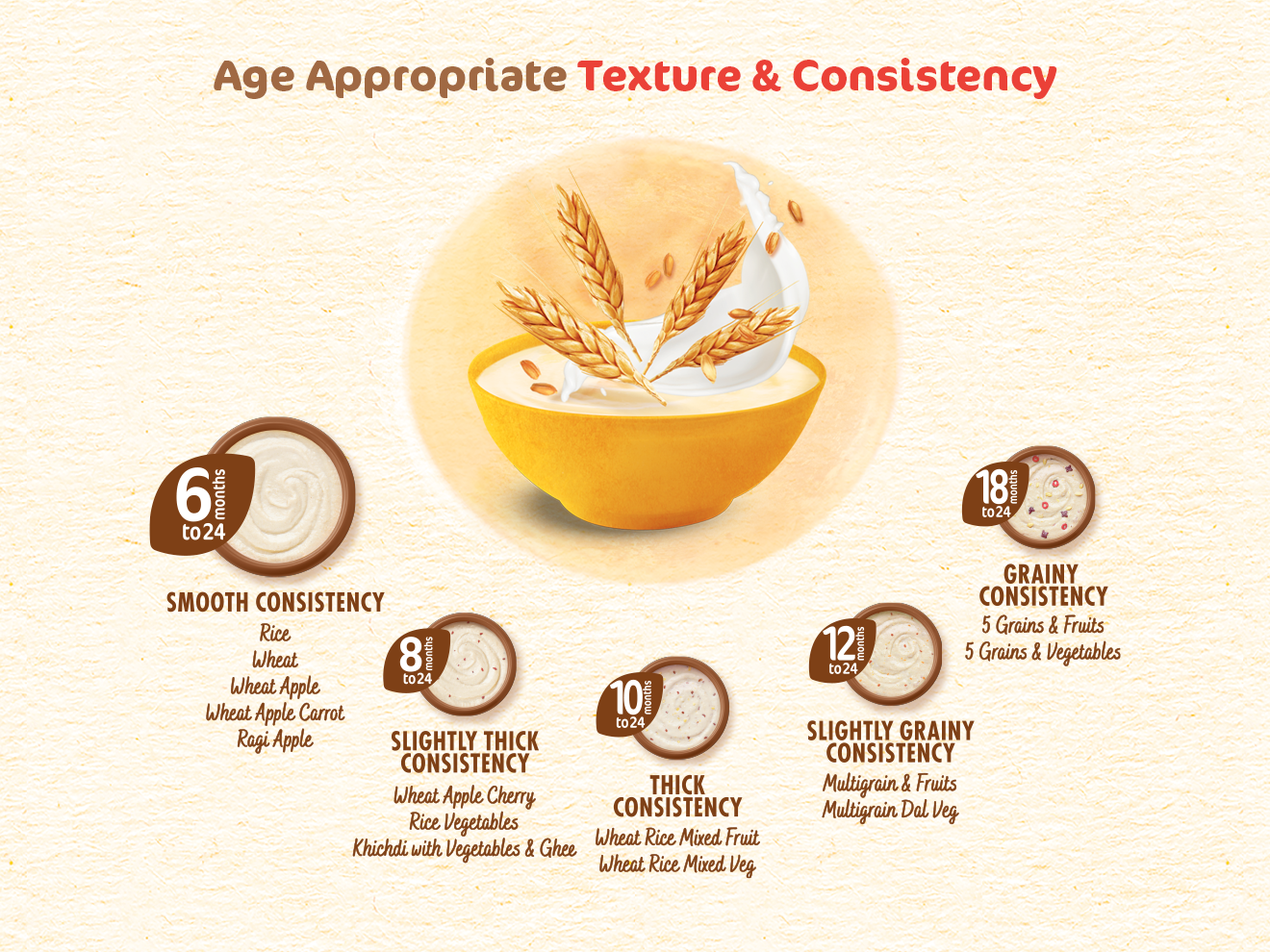 Age Appropriate Texture & Consistency

6 months to 24

SMOOTH CONSISTENCY
Rice
Wheat
Wheat Apple
Wheat Apple Carrot
Ragi Apple

8 months to 24

SLIGHTLY THICK CONSISTENCY
Wheat Apple Cherry
Rice Vegetables
Khichdi with Vegetables & Ghee

10 months to 24

THICK CONSISTENCY
Wheat Rice Mixed Fruit
Wheat Rice Mixed Veg

12 months to 24

SLIGHTLY GRAINY CONSISTENCY
Multigrain & Fruits
Multigrain Dal Veg

18 months to 24

GRAINY CONSISTENCY
5 Grains & Fruits
5 Grains & Vegetables